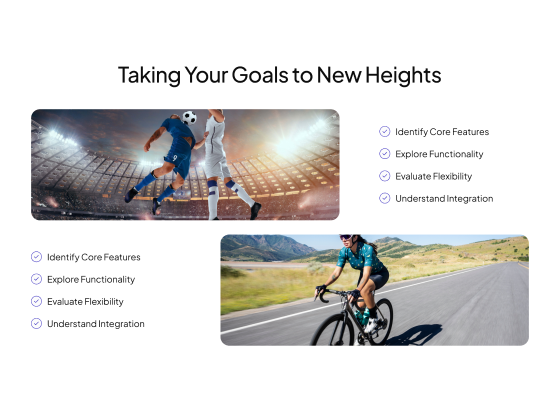 Taking Your Goals to New Heights

Identify Core Features

Explore Functionality

Evaluate Flexibility

Understand Integration

Identify Core Features

Explore Functionality

Evaluate Flexibility

Understand Integration